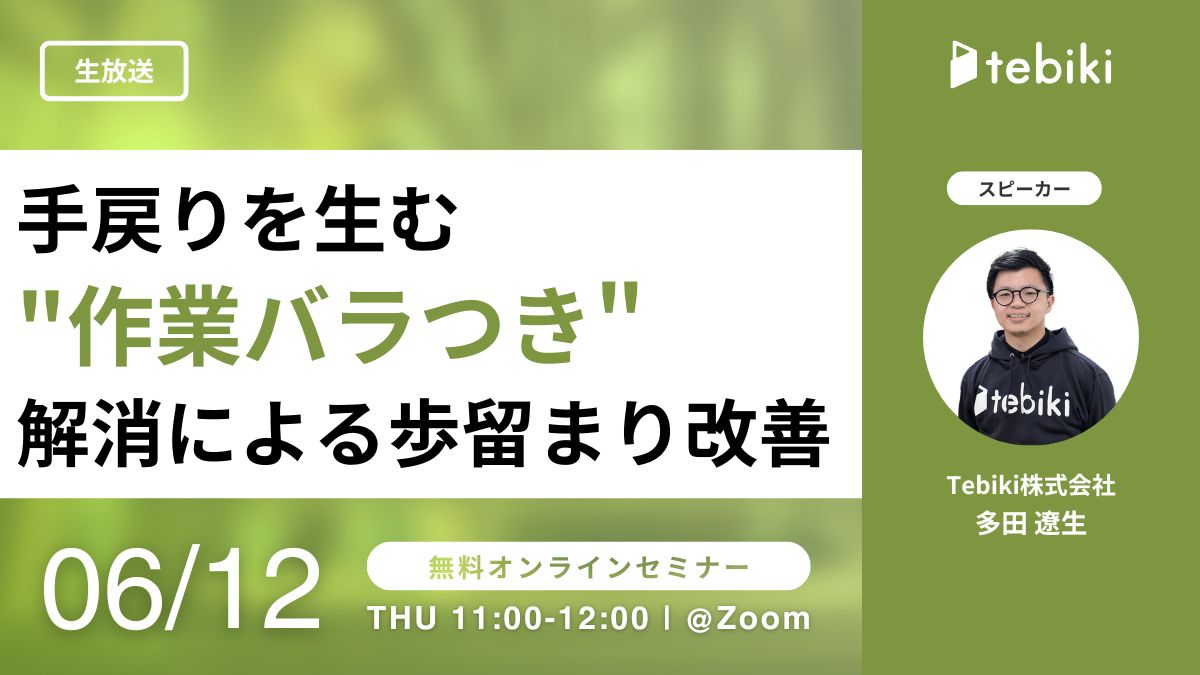 生放送

手戻りを生む
"作業バラつき"
解消による歩留まり改善

06/12

無料オンラインセミナー

THU 11:00-12:00 | @Zoom

tebiki

スピーカー

tebiki

Tebiki株式会社
多田 遼生